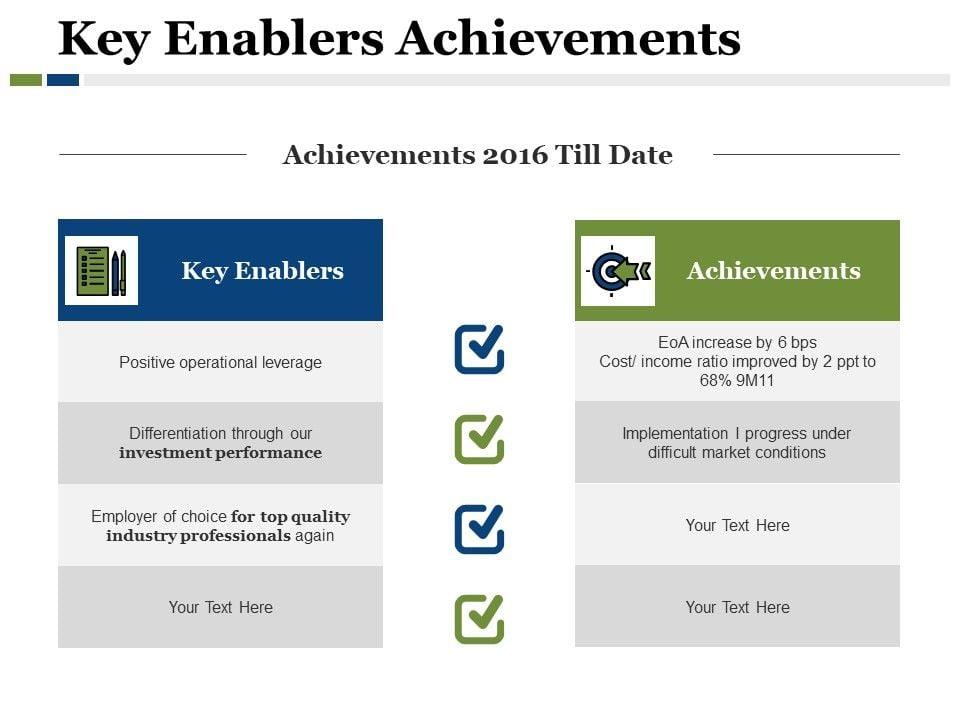 Key Enablers Achievements

Achievements 2016 Till Date

Key Enablers

Positive operational leverage

Differentiation through our investment performance

Employer of choice for top quality industry professionals again

Your Text Here

Achievements

EoA increase by 6 bps
Cost/ income ratio improved by 2 ppt to 68% 9M11

Implementation I progress under difficult market conditions

Your Text Here

Your Text Here